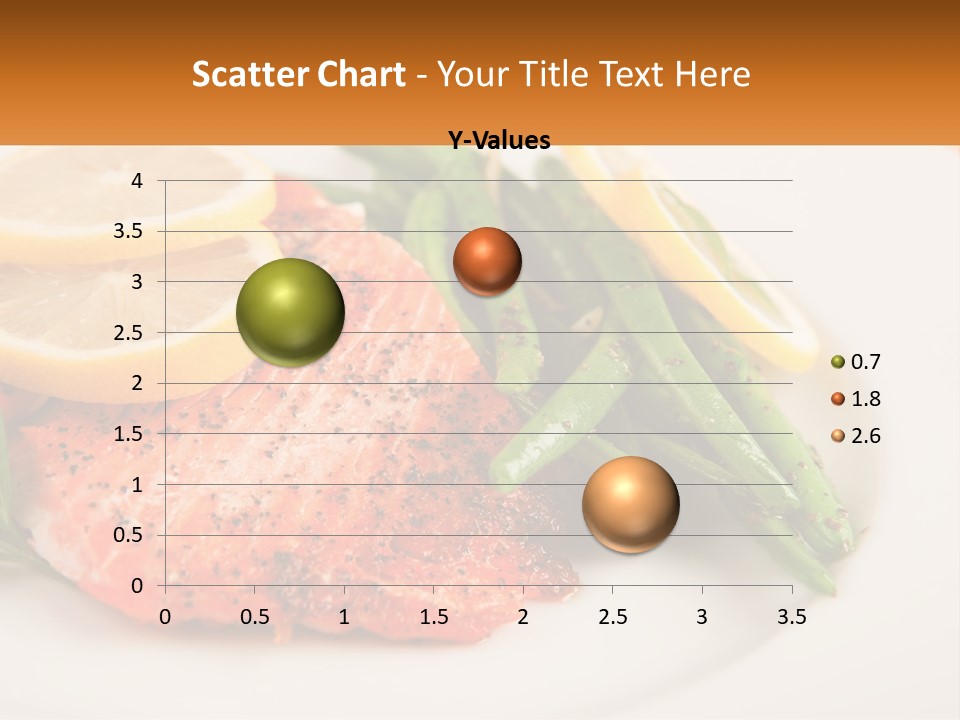 Scatter Chart - Your Title Text Here

Y-Values

4
3.5
3
2.5
2
1.5
1
0.5
0

0 0.5 1 1.5 2 2.5 3 3.5

0.7
1.8
2.6